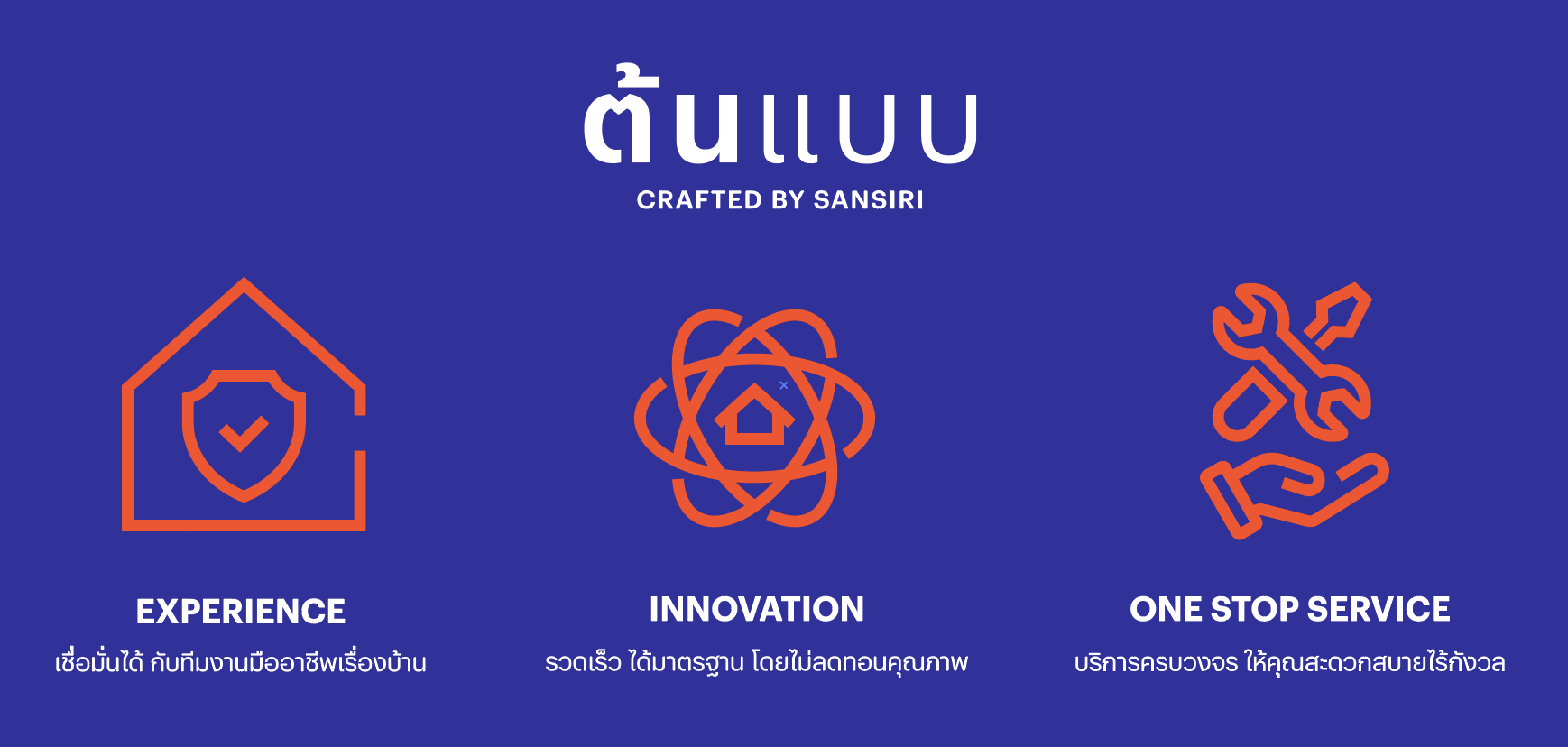 ต้นแบบ
CRAFTED BY SANSIRI

EXPERIENCE
เชื่อมั่นได้ กับทีมงานมืออาชีพเรื่องบ้าน

INNOVATION
รวดเร็ว ได้มาตรฐาน โดยไม่ลดทอนคุณภาพ

ONE STOP SERVICE
บริการครบวงจร ให้คุณสะดวกสบายไร้กังวล